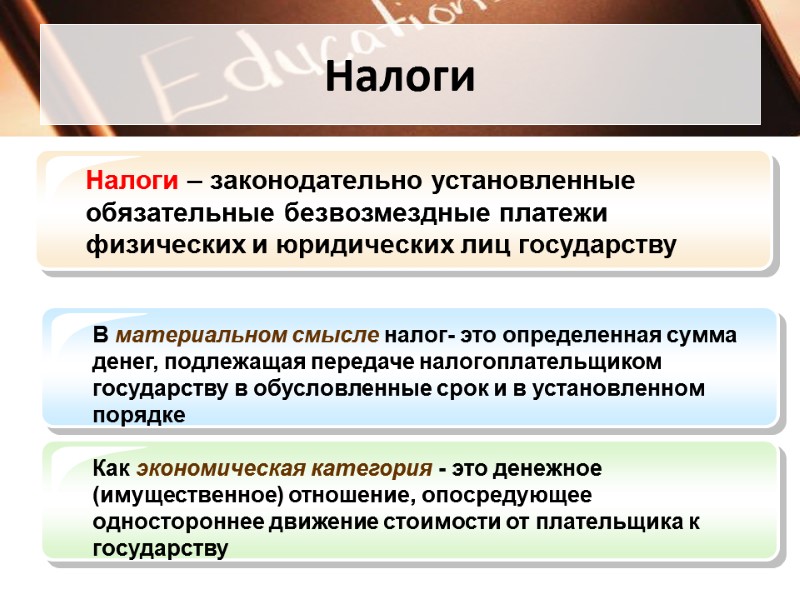 Education

Налоги

Налоги – законодательно установленные обязательные безвозмездные платежи физических и юридических лиц государству

В материальном смысле налог- это определенная сумма денег, подлежащая передаче налогоплательщиком государству в обусловленные срок и в установленном порядке

Как экономическая категория - это денежное (имущественное) отношение, опосредующее одностороннее движение стоимости от плательщика к государству